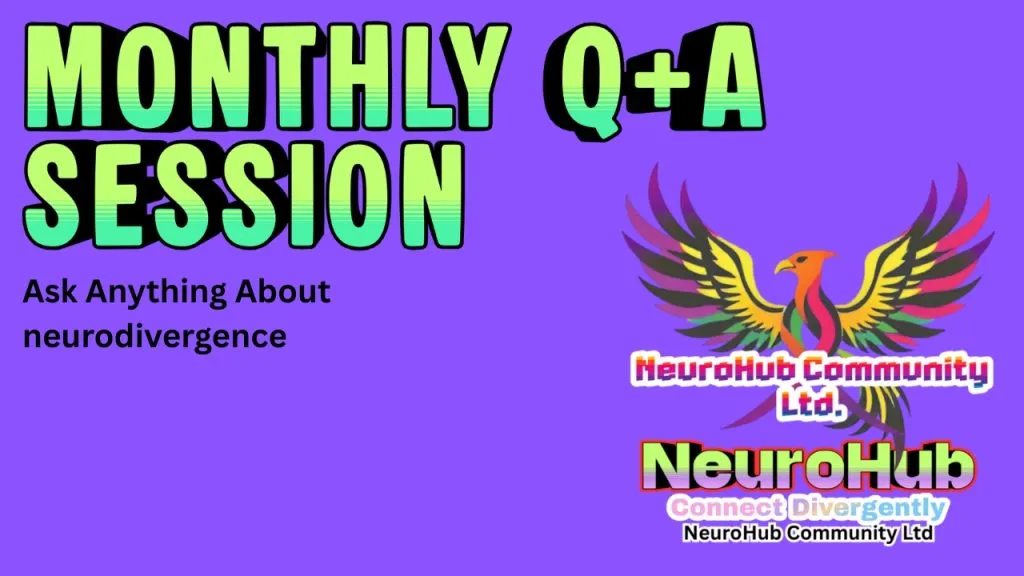 MONTHLY Q+A SESSION

Ask Anything About neurodivergence

NeuroHub Community Ltd.

NeuroHub

Connect Divergently

NeuroHub Community Ltd